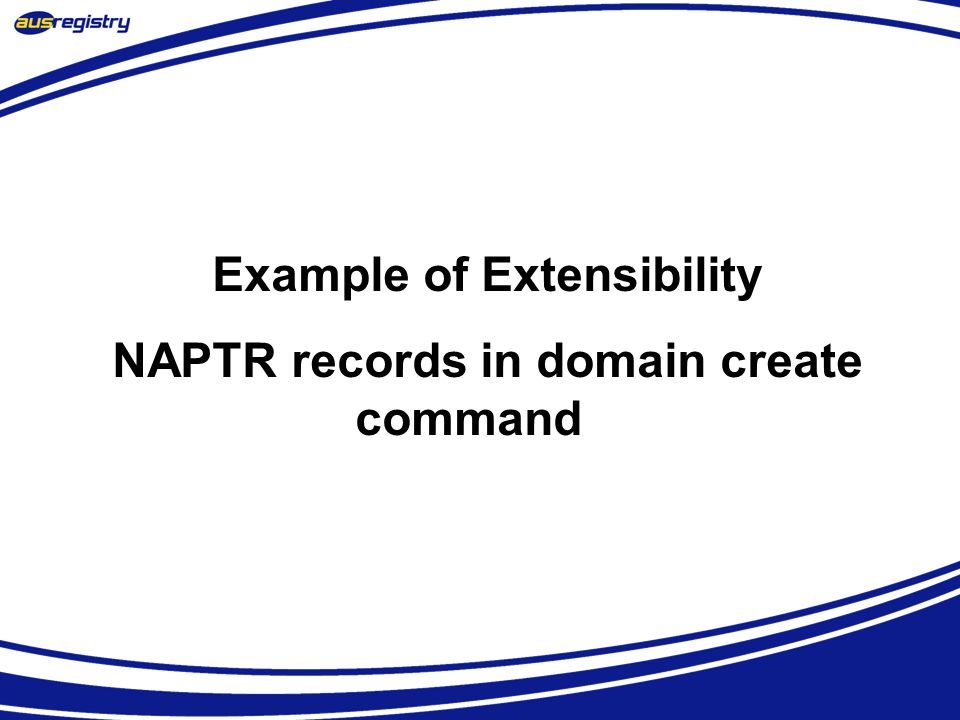 ausregistry

Example of Extensibility

NAPTR records in domain create command